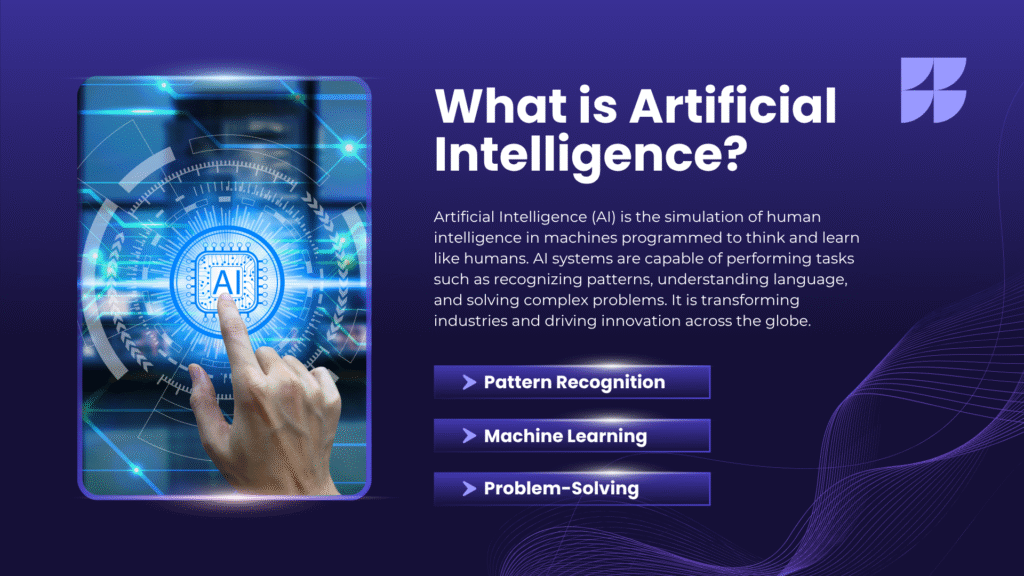 AI

What is Artificial Intelligence?

Artificial Intelligence (AI) is the simulation of human intelligence in machines programmed to think and learn like humans. AI systems are capable of performing tasks such as recognizing patterns, understanding language, and solving complex problems. It is transforming industries and driving innovation across the globe.

Pattern Recognition

Machine Learning

Problem-Solving